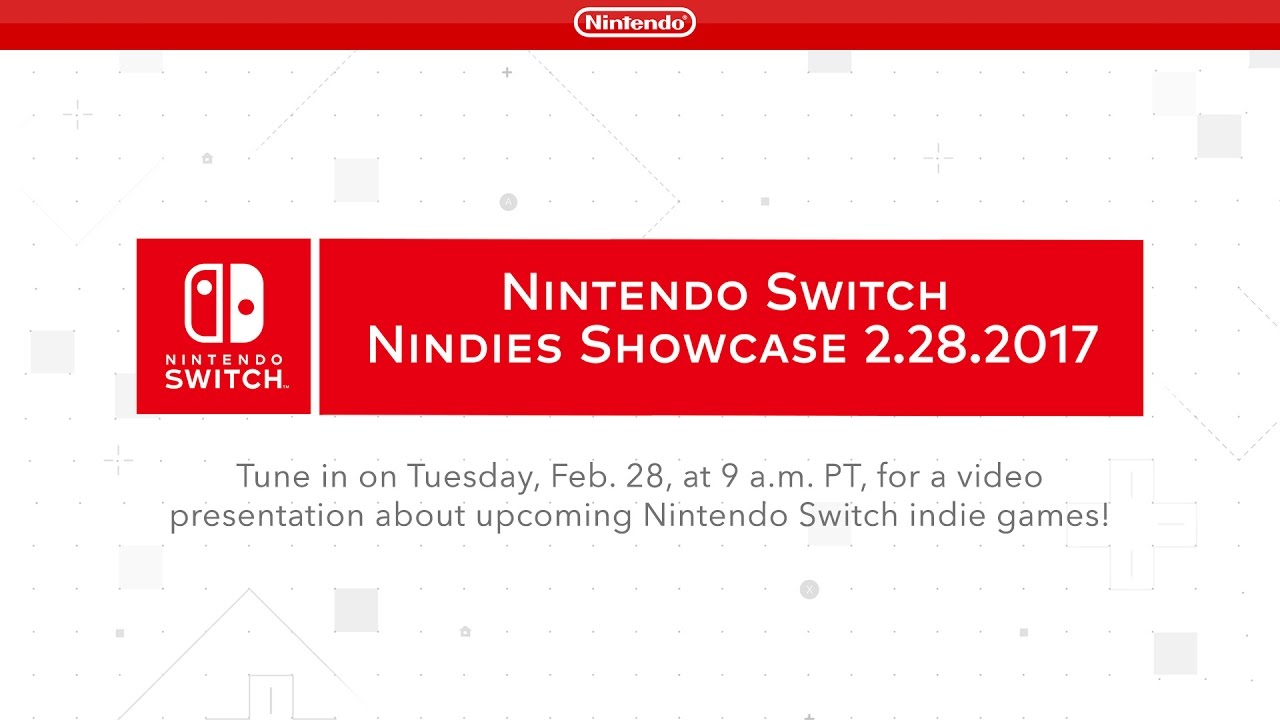 Nintendo

NINTENDO SWITCH

NINTENDO SWITCH
NINDIES SHOWCASE 2.28.2017

Tune in on Tuesday, Feb. 28, at 9 a.m. PT, for a video presentation about upcoming Nintendo Switch indie games!